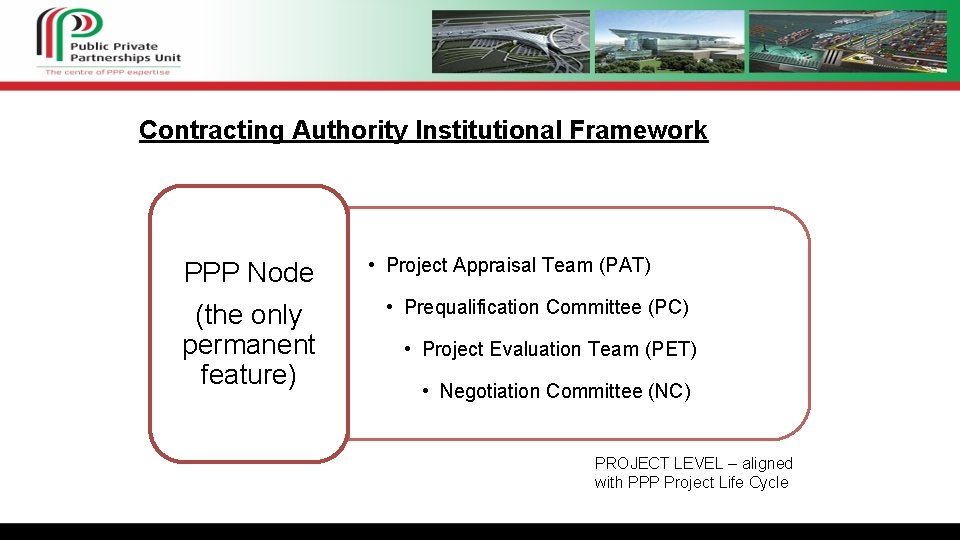 Public Private Partnerships Unit
The centre of PPP expertise

Contracting Authority Institutional Framework

PPP Node

(the only permanent feature)

• Project Appraisal Team (PAT)
• Prequalification Committee (PC)
• Project Evaluation Team (PET)
• Negotiation Committee (NC)

PROJECT LEVEL – aligned with PPP Project Life Cycle